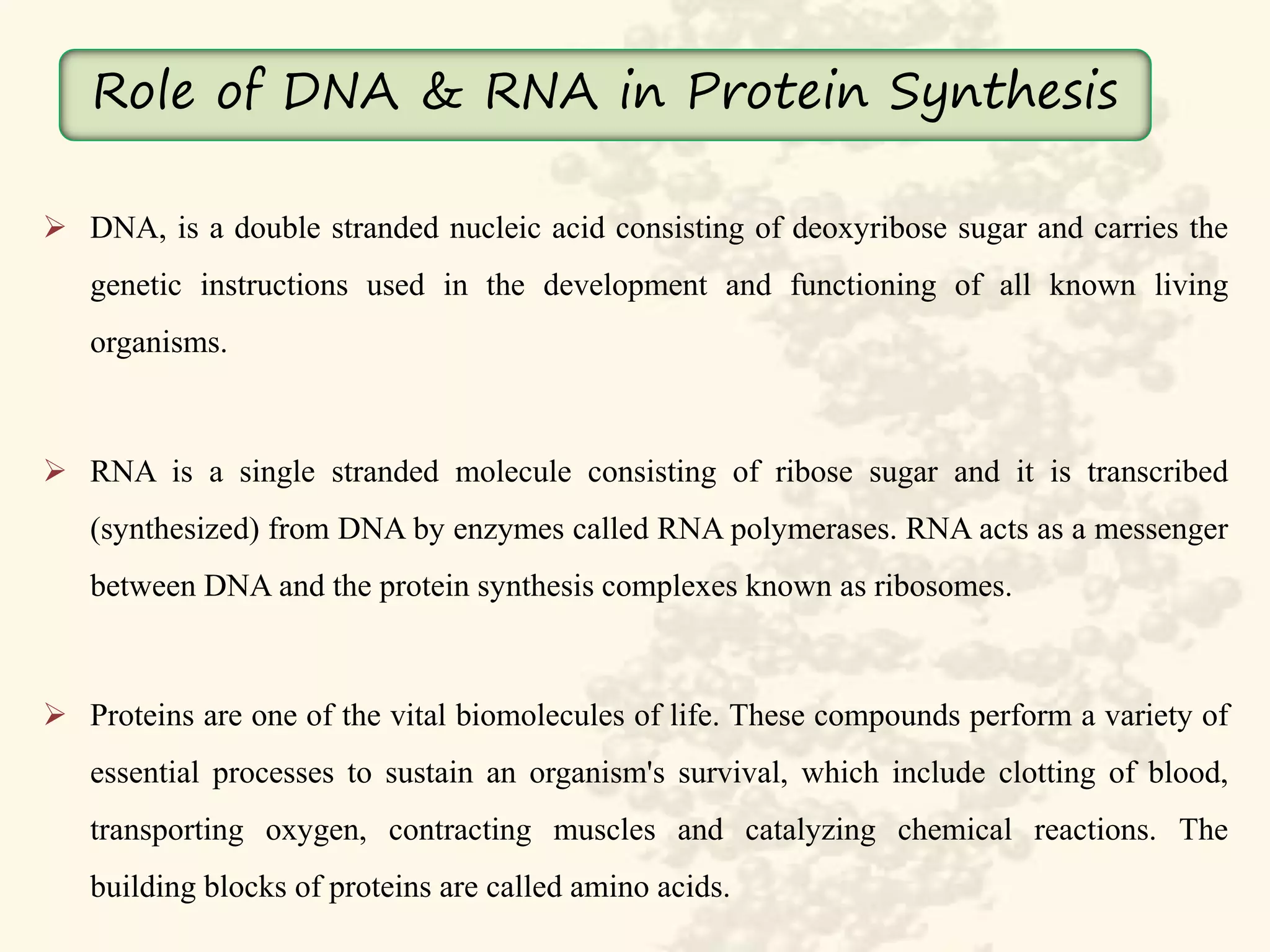 Role of DNA & RNA in Protein Synthesis

➢ DNA, is a double stranded nucleic acid consisting of deoxyribose sugar and carries the genetic instructions used in the development and functioning of all known living organisms.

➢ RNA is a single stranded molecule consisting of ribose sugar and it is transcribed (synthesized) from DNA by enzymes called RNA polymerases. RNA acts as a messenger between DNA and the protein synthesis complexes known as ribosomes.

➢ Proteins are one of the vital biomolecules of life. These compounds perform a variety of essential processes to sustain an organism's survival, which include clotting of blood, transporting oxygen, contracting muscles and catalyzing chemical reactions. The building blocks of proteins are called amino acids.